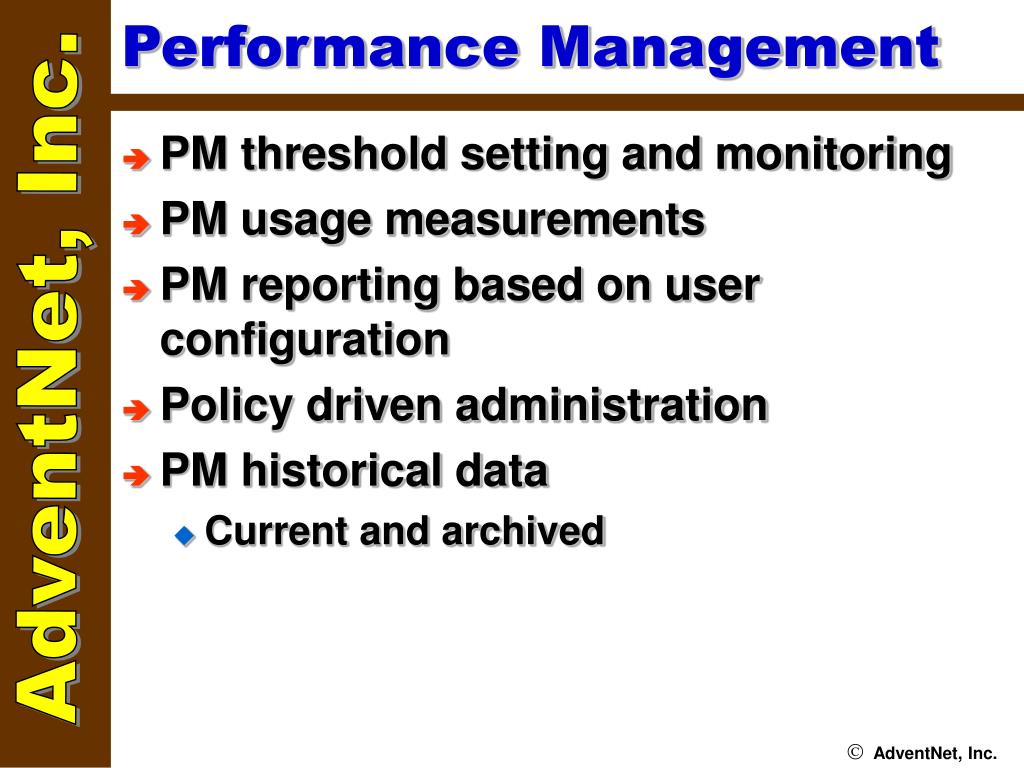 AdventNet, Inc.

Performance Management

PM threshold setting and monitoring

PM usage measurements

PM reporting based on user configuration

Policy driven administration

PM historical data

Current and archived

© AdventNet, Inc.